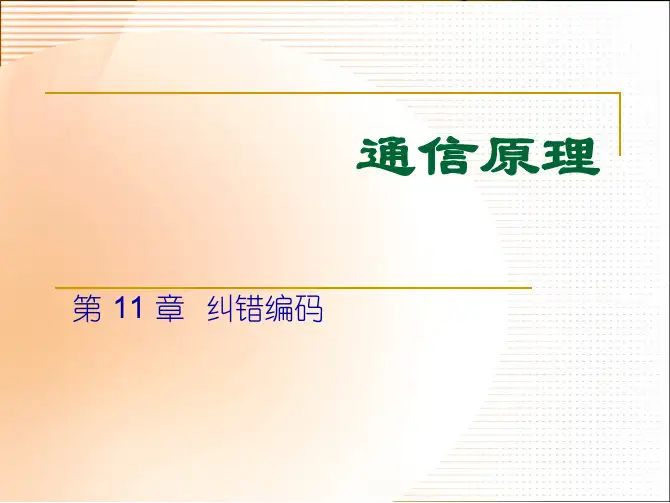 通信原理

第 11 章 纠错编码